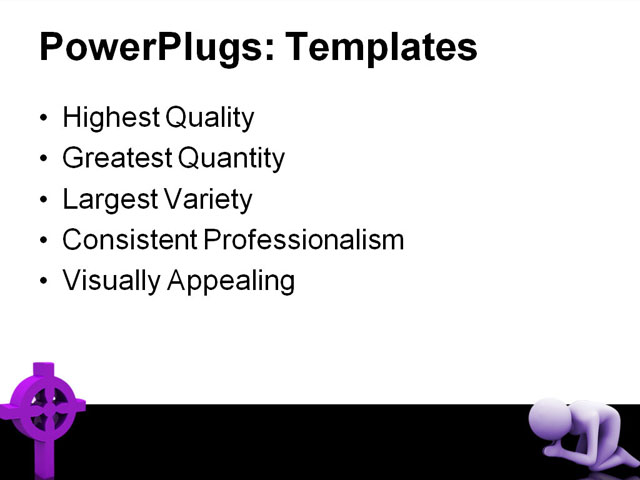 PowerPlugs: Templates

• Highest Quality
• Greatest Quantity
• Largest Variety
• Consistent Professionalism
• Visually Appealing